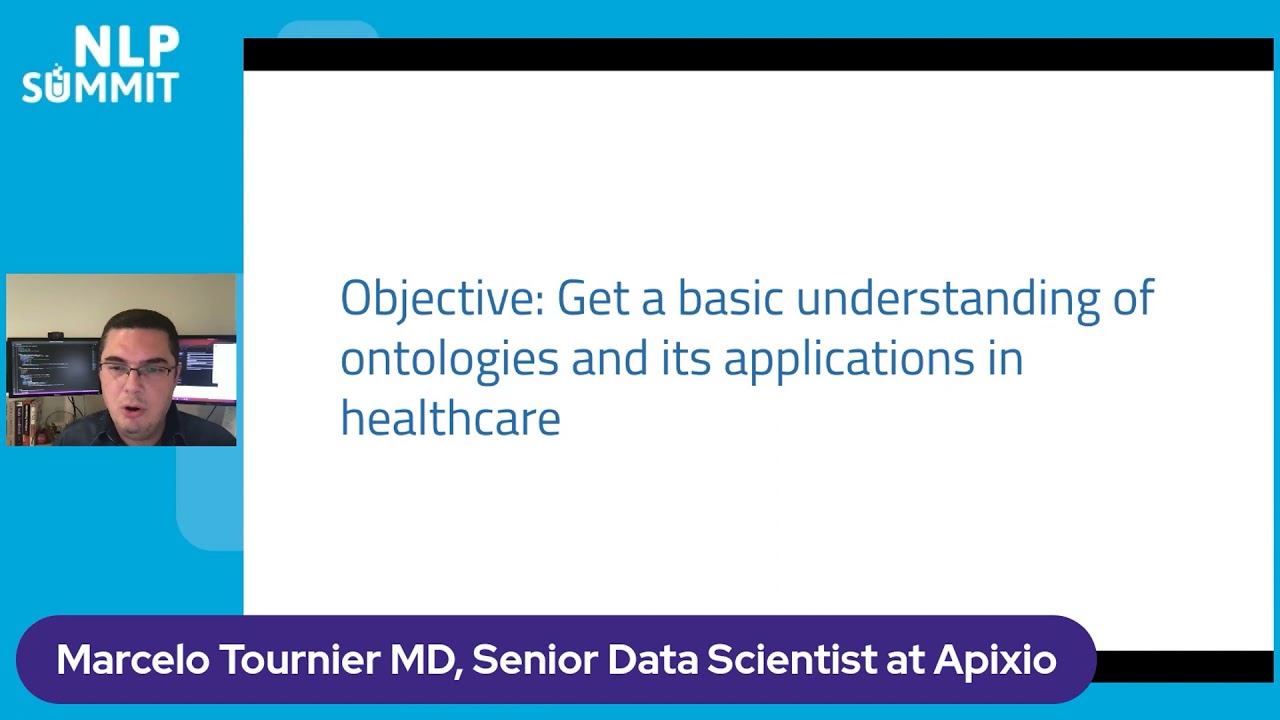 NLP SUMMIT

Objective: Get a basic understanding of ontologies and its applications in healthcare

Marcelo Tournier MD, Senior Data Scientist at Apixio